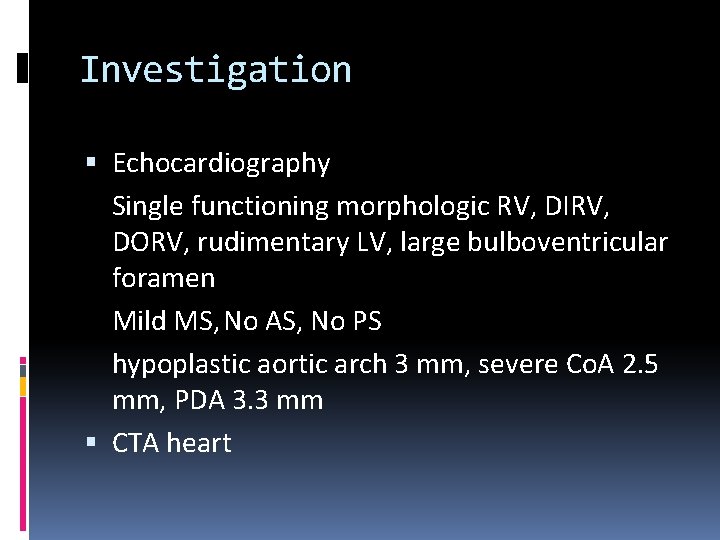 Investigation

▪ Echocardiography

Single functioning morphologic RV, DIRV, DORV, rudimentary LV, large bulboventricular foramen

Mild MS, No AS, No PS

hypoplastic aortic arch 3 mm, severe CoA 2.5 mm, PDA 3.3 mm

▪ CTA heart